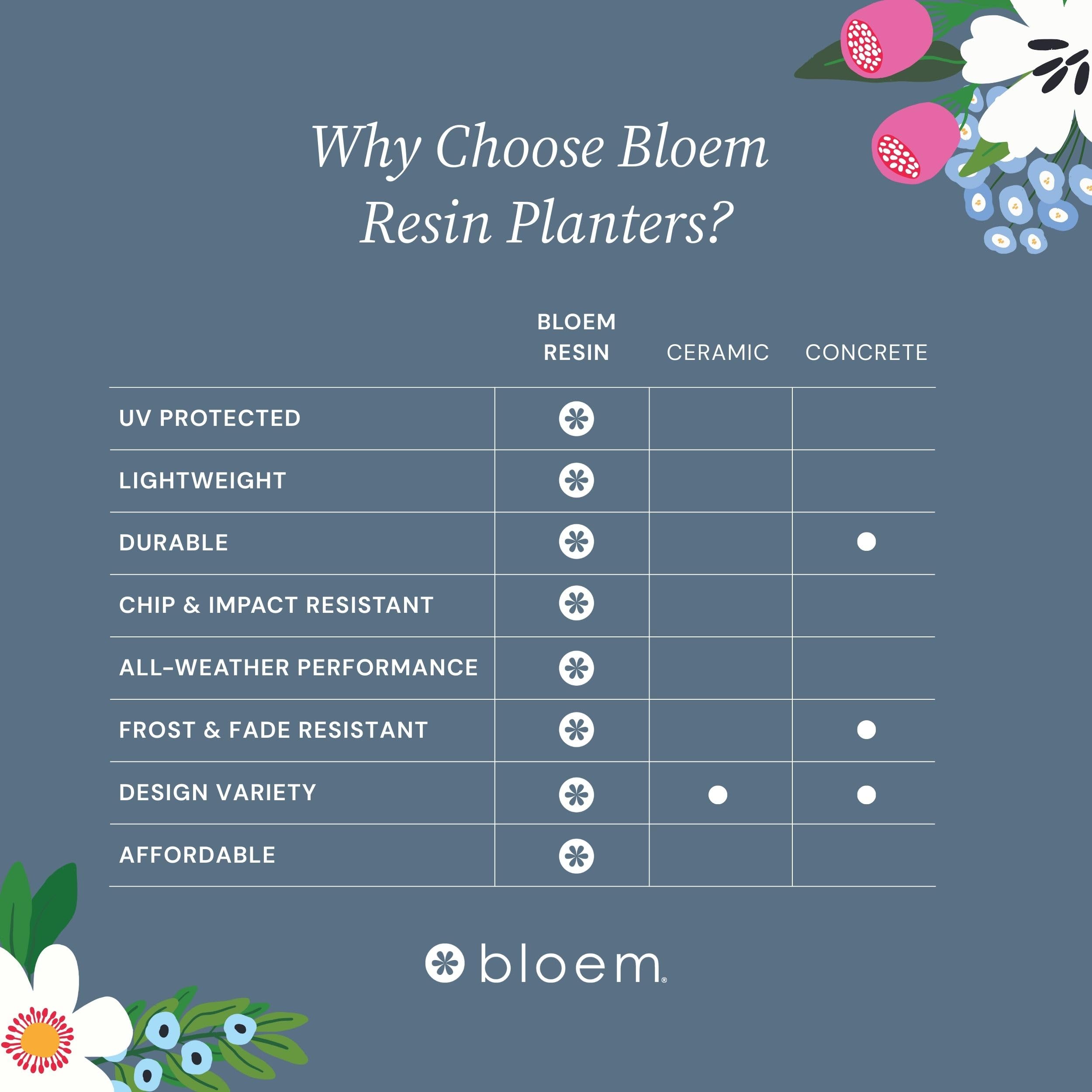 Why Choose Bloem Resin Planters?

| | BLOEM RESIN | CERAMIC | CONCRETE |
|---|---|---|---|
| UV PROTECTED | ✻ | | |
| LIGHTWEIGHT | ✻ | | |
| DURABLE | ✻ | | ● |
| CHIP & IMPACT RESISTANT | ✻ | | |
| ALL-WEATHER PERFORMANCE | ✻ | | |
| FROST & FADE RESISTANT | ✻ | | ● |
| DESIGN VARIETY | ✻ | ● | ● |
| AFFORDABLE | ✻ | | |

bloem®